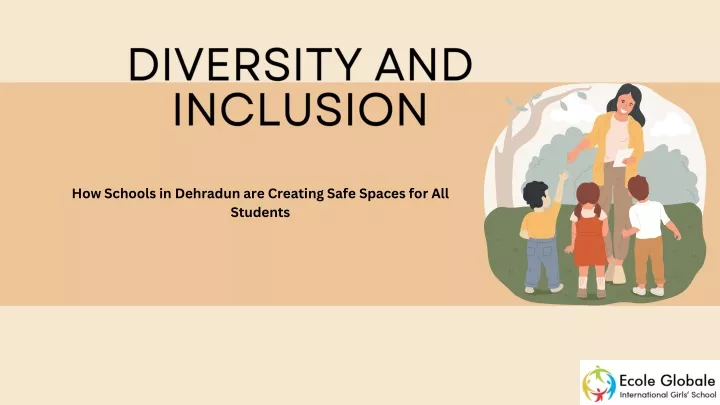 DIVERSITY AND INCLUSION

How Schools in Dehradun are Creating Safe Spaces for All Students

Ecole Globale
International Girls' School